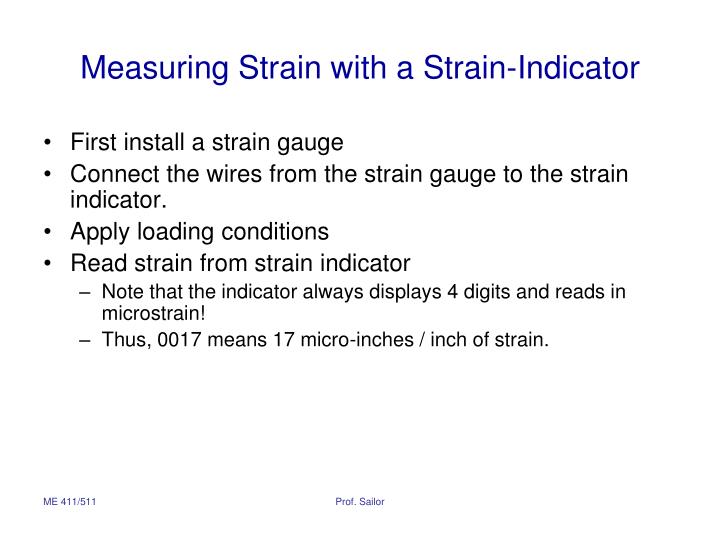 Measuring Strain with a Strain-Indicator

• First install a strain gauge
• Connect the wires from the strain gauge to the strain indicator.
• Apply loading conditions
• Read strain from strain indicator
– Note that the indicator always displays 4 digits and reads in microstrain!
– Thus, 0017 means 17 micro-inches / inch of strain.

ME 411/511

Prof. Sailor